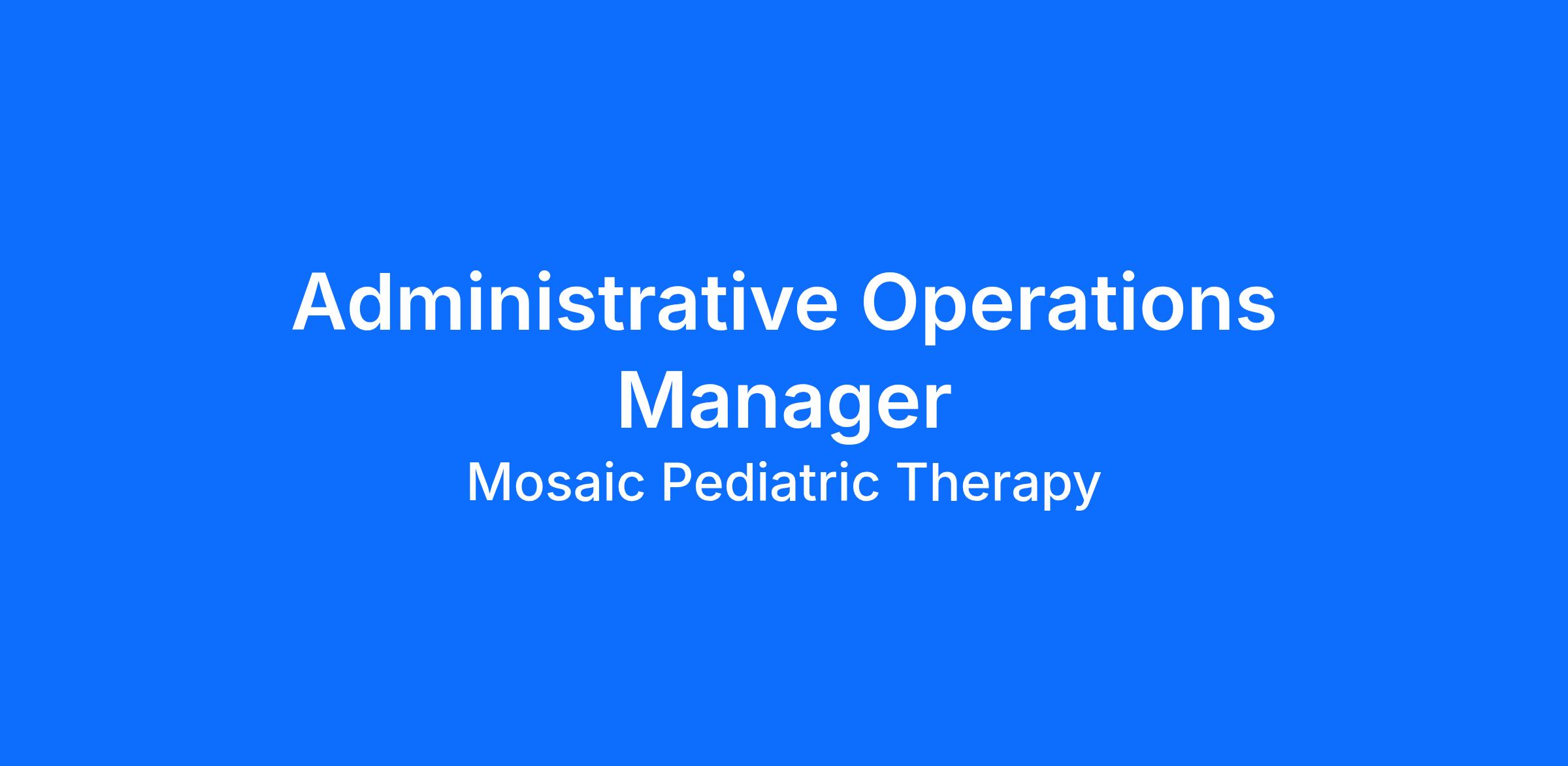 Administrative Operations Manager

Mosaic Pediatric Therapy